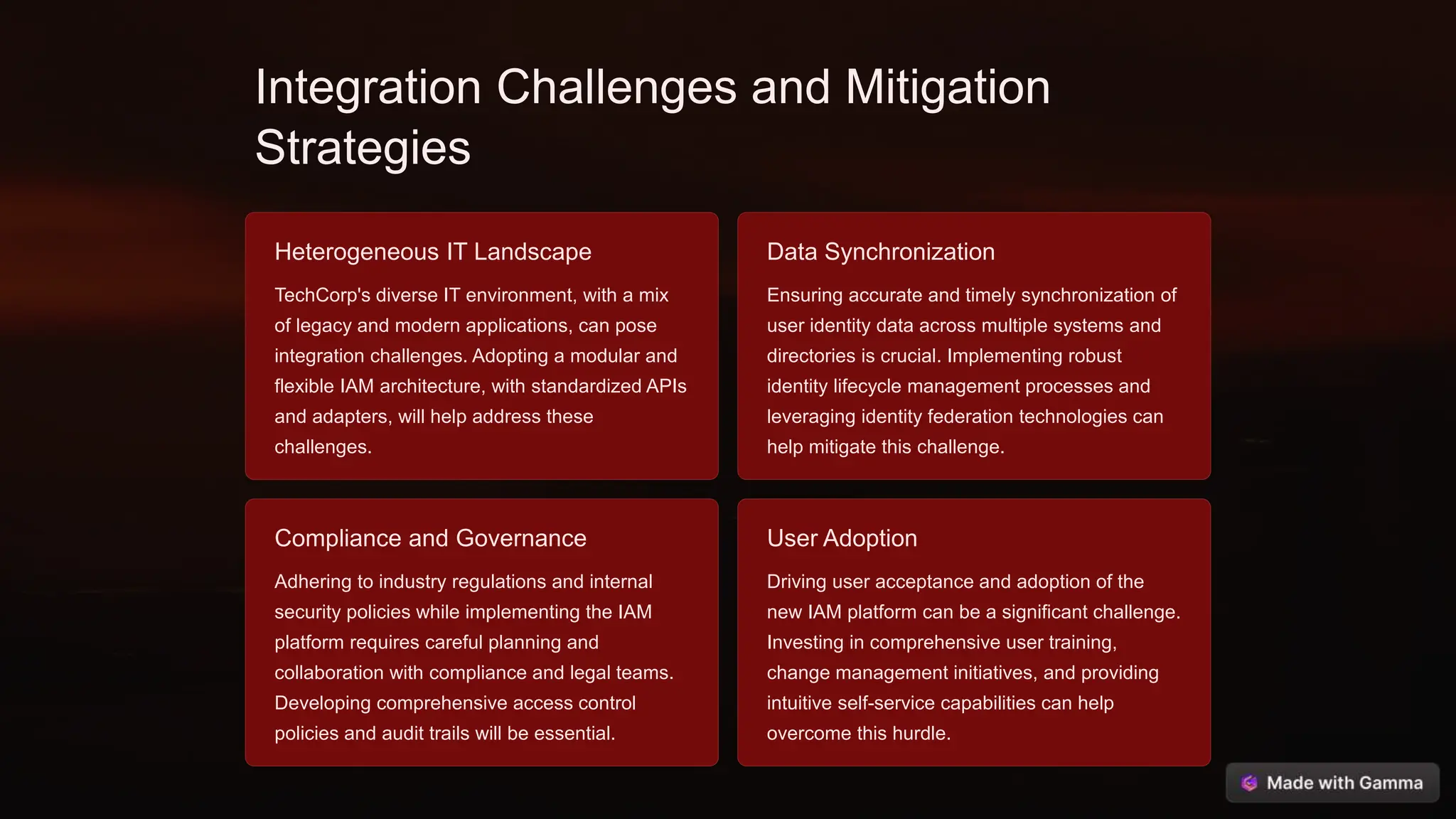 Integration Challenges and Mitigation Strategies

Heterogeneous IT Landscape

TechCorp's diverse IT environment, with a mix of legacy and modern applications, can pose integration challenges. Adopting a modular and flexible IAM architecture, with standardized APIs and adapters, will help address these challenges.

Data Synchronization

Ensuring accurate and timely synchronization of user identity data across multiple systems and directories is crucial. Implementing robust identity lifecycle management processes and leveraging identity federation technologies can help mitigate this challenge.

Compliance and Governance

Adhering to industry regulations and internal security policies while implementing the IAM platform requires careful planning and collaboration with compliance and legal teams. Developing comprehensive access control policies and audit trails will be essential.

User Adoption

Driving user acceptance and adoption of the new IAM platform can be a significant challenge. Investing in comprehensive user training, change management initiatives, and providing intuitive self-service capabilities can help overcome this hurdle.

Made with Gamma